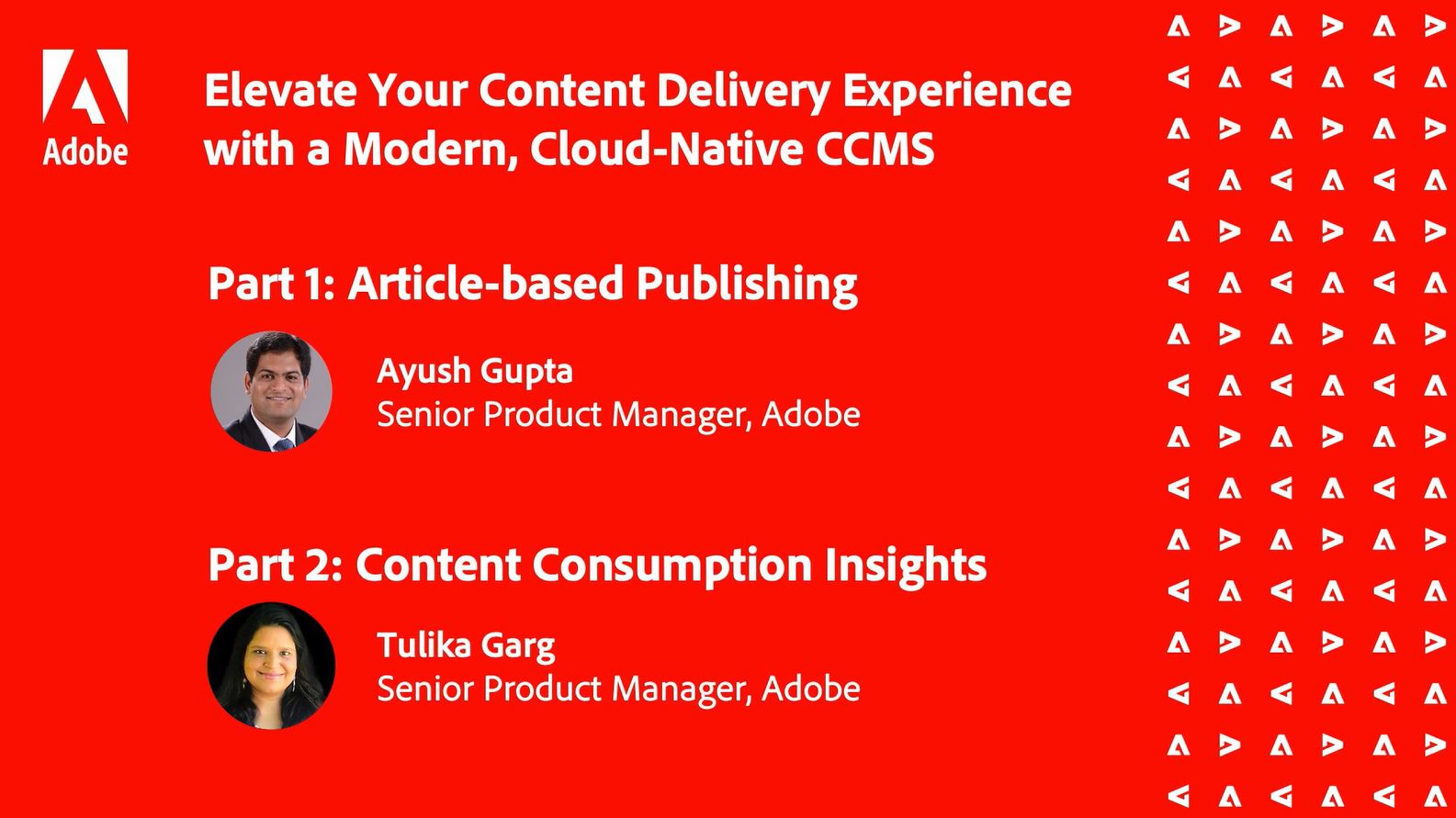 Adobe

Elevate Your Content Delivery Experience with a Modern, Cloud-Native CCMS

Part 1: Article-based Publishing

Ayush Gupta
Senior Product Manager, Adobe

Part 2: Content Consumption Insights

Tulika Garg
Senior Product Manager, Adobe